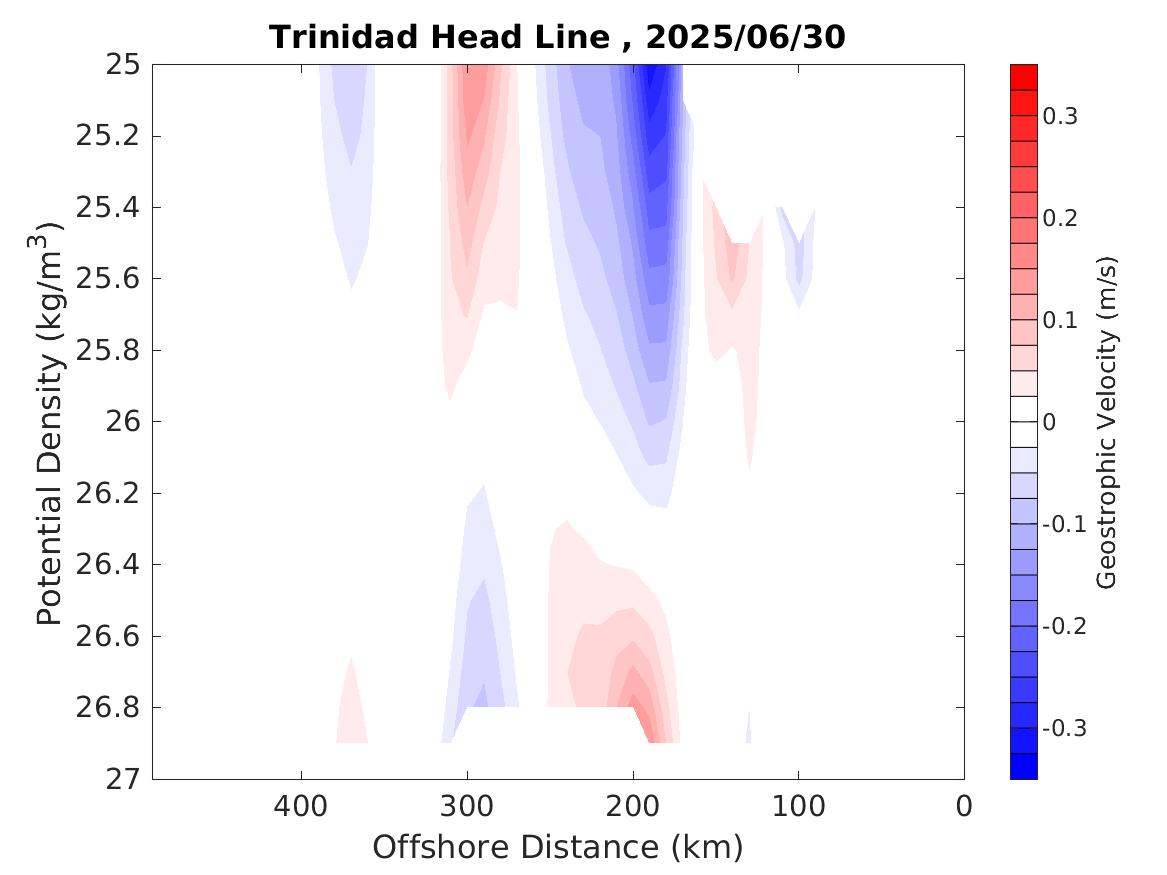 Trinidad Head Line , 2025/06/30

Potential Density (kg/m$^3$)

25
25.2
25.4
25.6
25.8
26
26.2
26.4
26.6
26.8
27

400
300
200
100
0

Offshore Distance (km)

0.3
0.2
0.1
0
-0.1
-0.2
-0.3

Geostrophic Velocity (m/s)